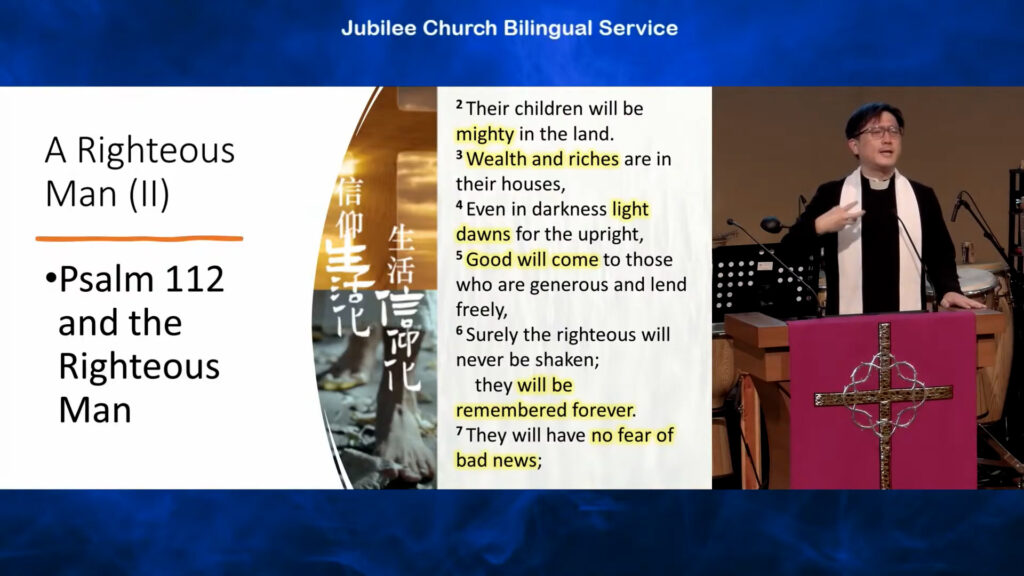 Jubilee Church Bilingual Service

A Righteous Man (II)

•Psalm 112 and the Righteous Man

信仰生活化

生活信仰化

$^2$ Their children will be mighty in the land.
$^3$ Wealth and riches are in their houses,
$^4$ Even in darkness light dawns for the upright,
$^5$ Good will come to those who are generous and lend freely,
$^6$ Surely the righteous will never be shaken;
they will be remembered forever.
$^7$ They will have no fear of bad news;